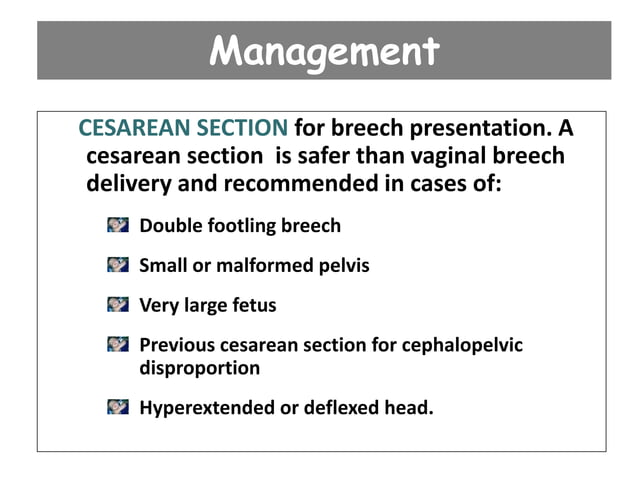 Management

CESAREAN SECTION for breech presentation. A cesarean section is safer than vaginal breech delivery and recommended in cases of:

Double footling breech

Small or malformed pelvis

Very large fetus

Previous cesarean section for cephalopelvic disproportion

Hyperextended or deflexed head.